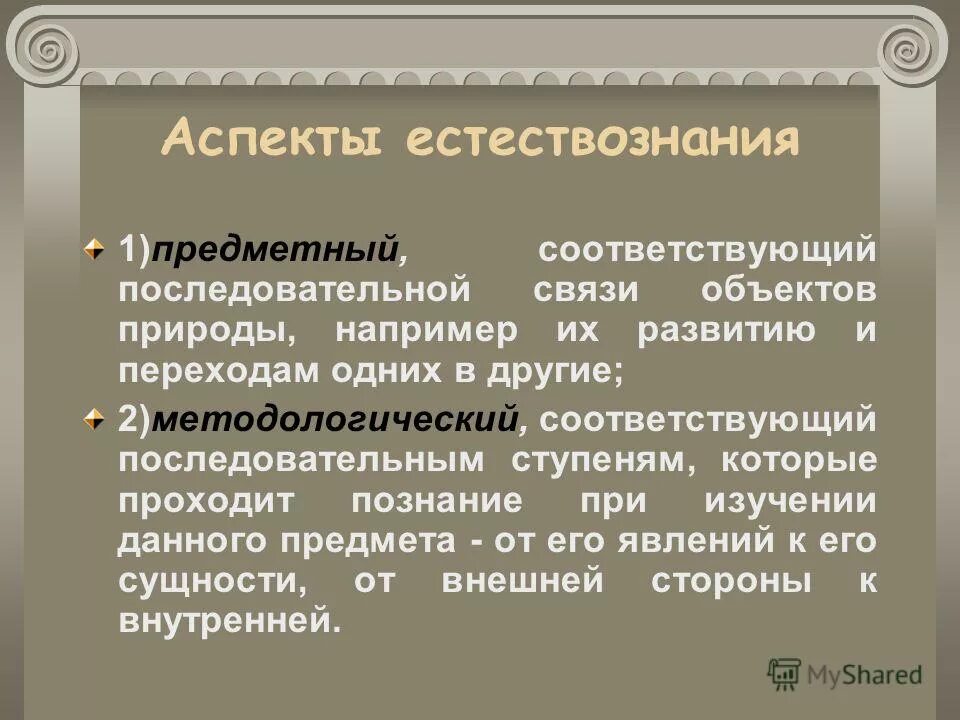 Аспекты естествознания

1)предметный, соответствующий последовательной связи объектов природы, например их развитию и переходам одних в другие;

2)методологический, соответствующий последовательным ступеням, которые проходит познание при изучении данного предмета - от его явлений к его сущности, от внешней стороны к внутренней.

MyShared